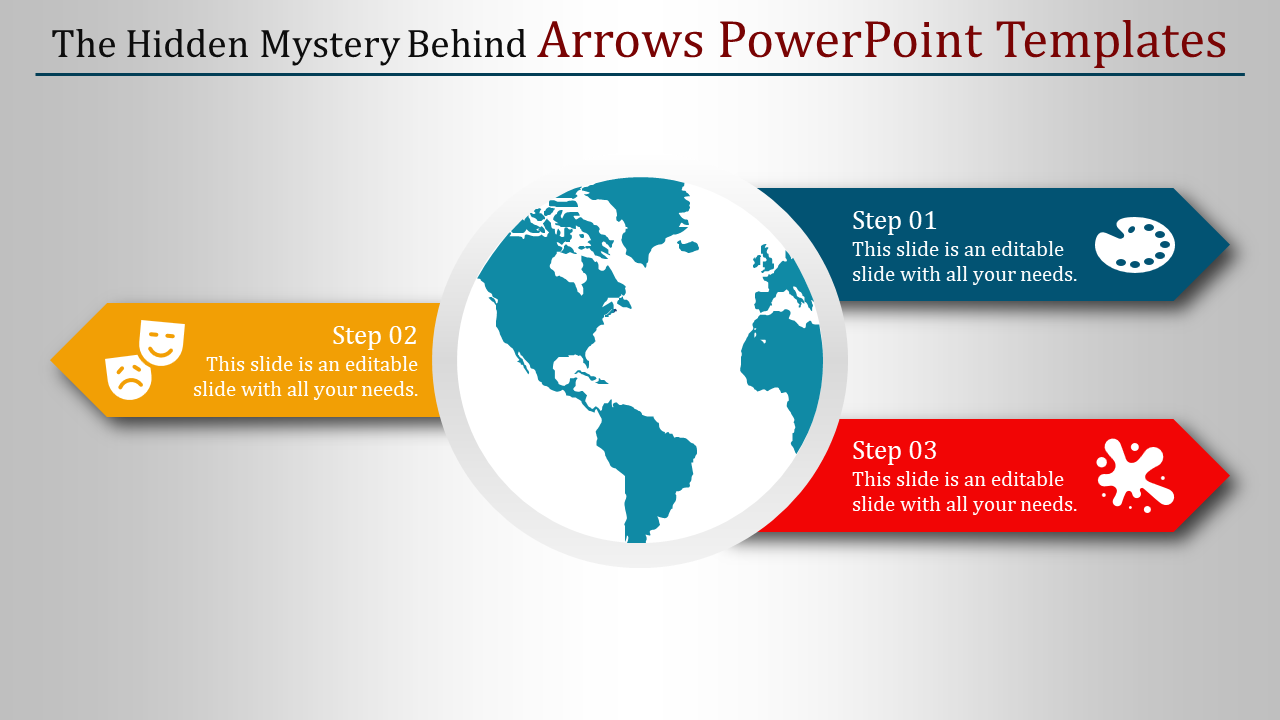 The Hidden Mystery Behind Arrows PowerPoint Templates

Step 01
This slide is an editable slide with all your needs.

Step 02
This slide is an editable slide with all your needs.

Step 03
This slide is an editable slide with all your needs.